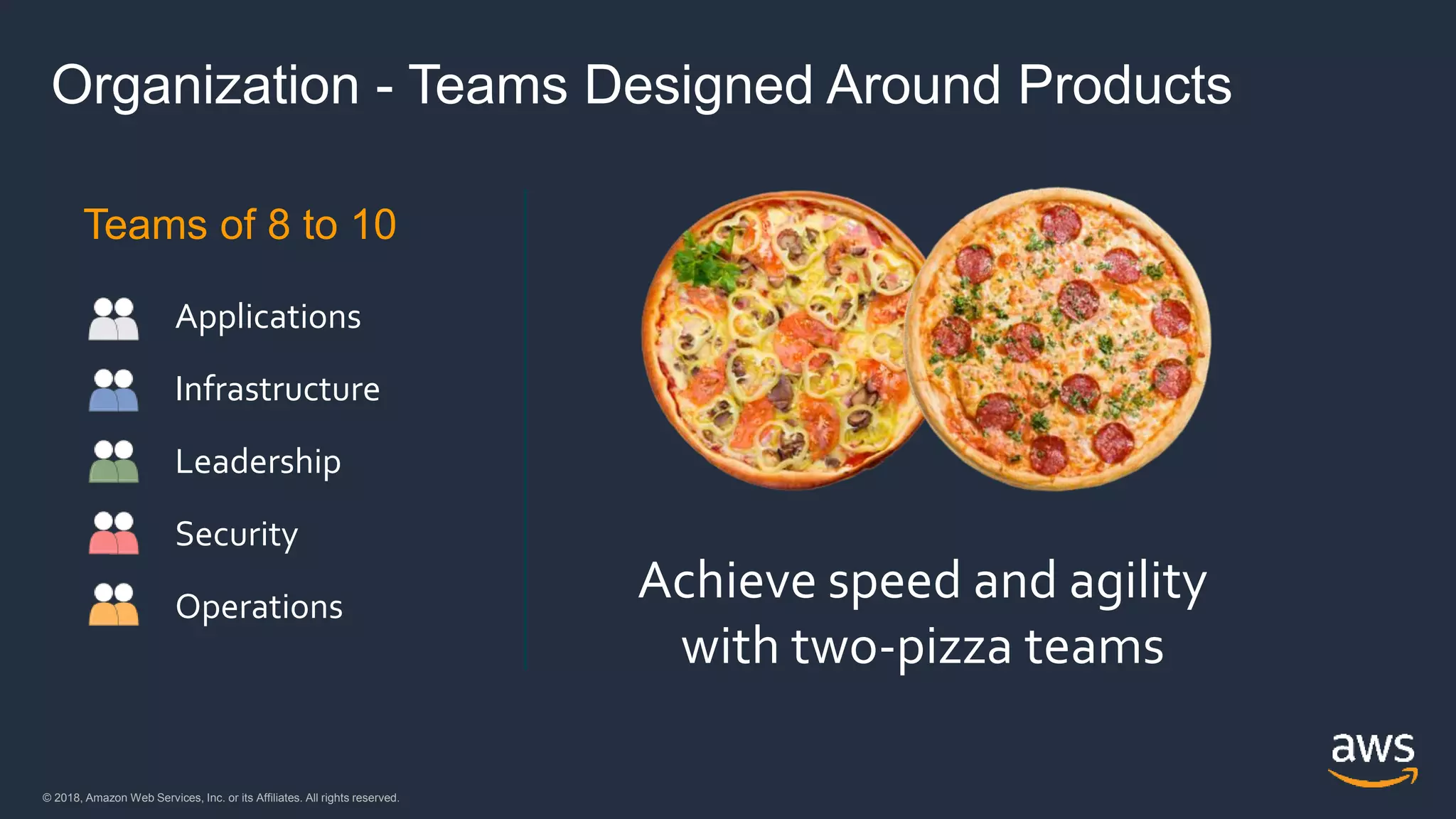 Organization - Teams Designed Around Products

Teams of 8 to 10

Applications

Infrastructure

Leadership

Security

Operations

Achieve speed and agility with two-pizza teams

aws

© 2018, Amazon Web Services, Inc. or its Affiliates. All rights reserved.